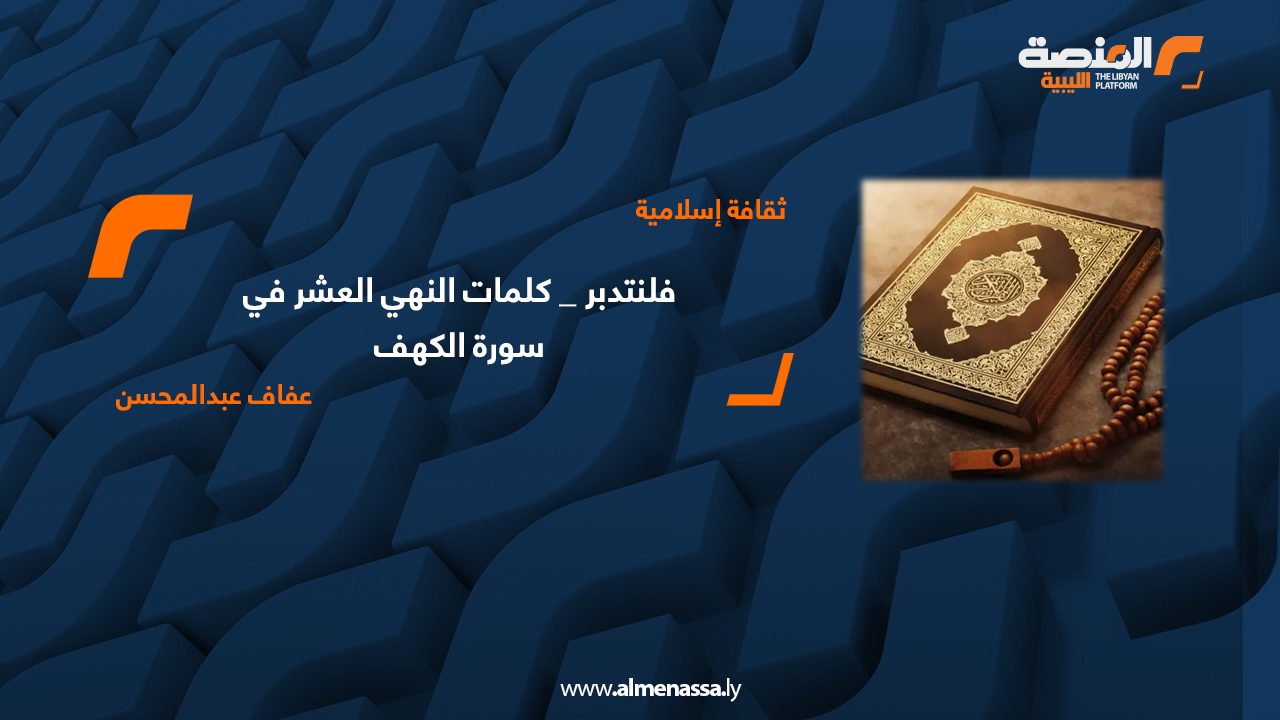 المنصة الليبية
THE LIBYAN PLATFORM

ثقافة إسلامية

فلنتدبر _ كلمات النهي العشر في سورة الكهف

عفاف عبدالمحسن

www.almenassa.ly